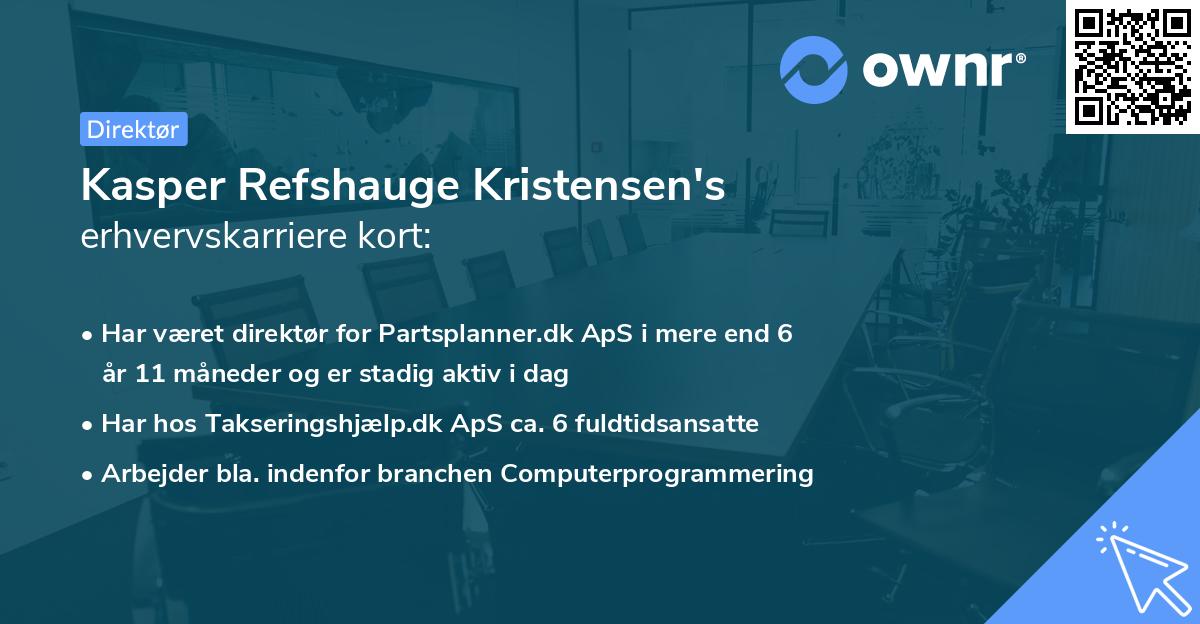 ownr®

Direktør

Kasper Refshauge Kristensen's erhvervskarriere kort:

• Har været direktør for Partsplanner.dk ApS i mere end 6 år 11 måneder og er stadig aktiv i dag

• Har hos Takseringshjælp.dk ApS ca. 6 fuldtidsansatte

• Arbejder bla. indenfor branchen Computerprogrammering